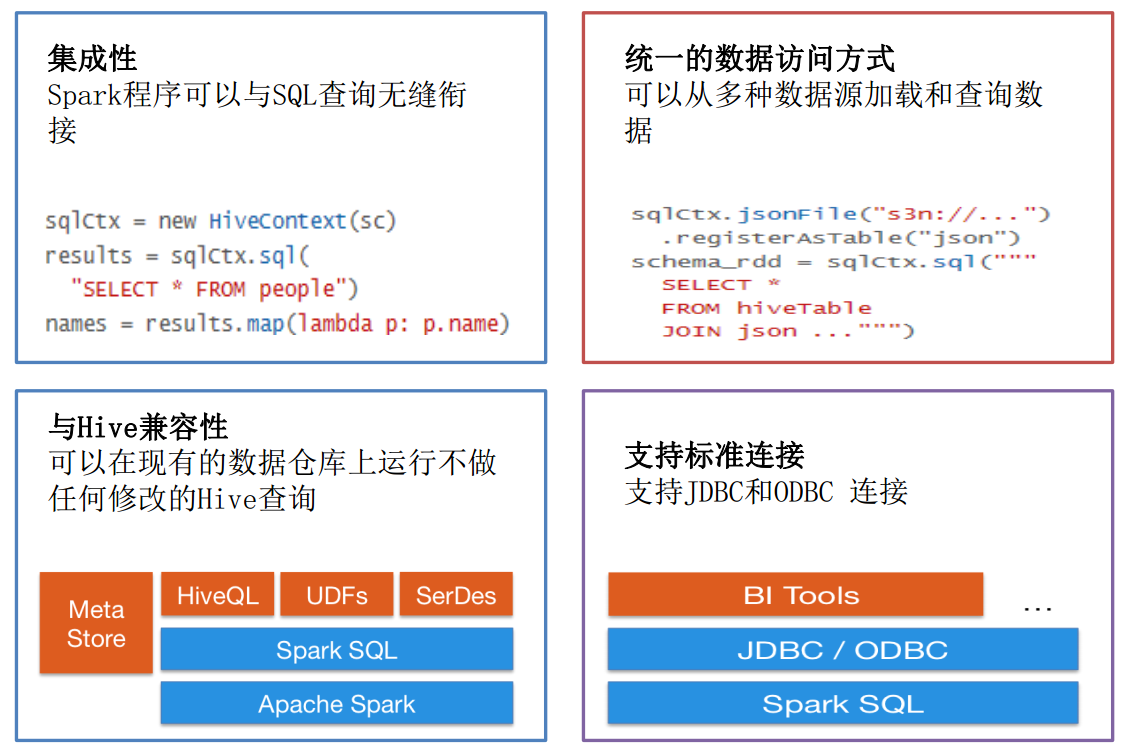 集成性
Spark程序可以与SQL查询无缝衔接

sqlCtx = new HiveContext(sc)
results = sqlCtx.sql(
  "SELECT * FROM people")
names = results.map(lambda p: p.name)

统一的数据访问方式
可以从多种数据源加载和查询数据

sqlCtx.jsonFile("s3n://...")
  .registerAsTable("json")
schema_rdd = sqlCtx.sql("""
  SELECT *
  FROM hiveTable
  JOIN json ...""")

与Hive兼容性
可以在现有的数据仓库上运行不做任何修改的Hive查询

Meta Store
HiveQL
UDFs
SerDes
Spark SQL
Apache Spark

支持标准连接
支持JDBC和ODBC 连接

BI Tools
...
JDBC / ODBC
Spark SQL